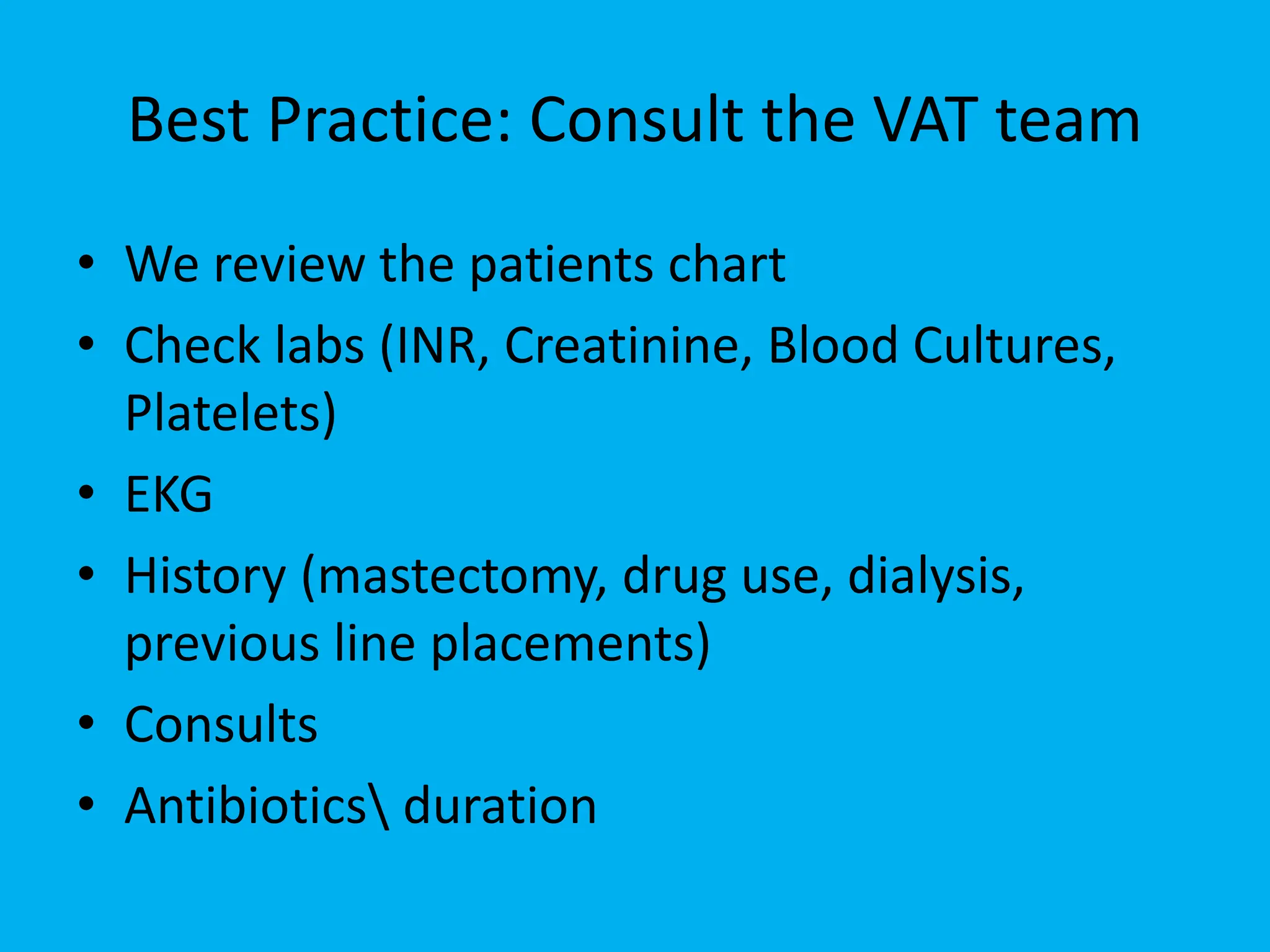 Best Practice: Consult the VAT team

• We review the patients chart
• Check labs (INR, Creatinine, Blood Cultures, Platelets)
• EKG
• History (mastectomy, drug use, dialysis, previous line placements)
• Consults
• Antibiotics\ duration